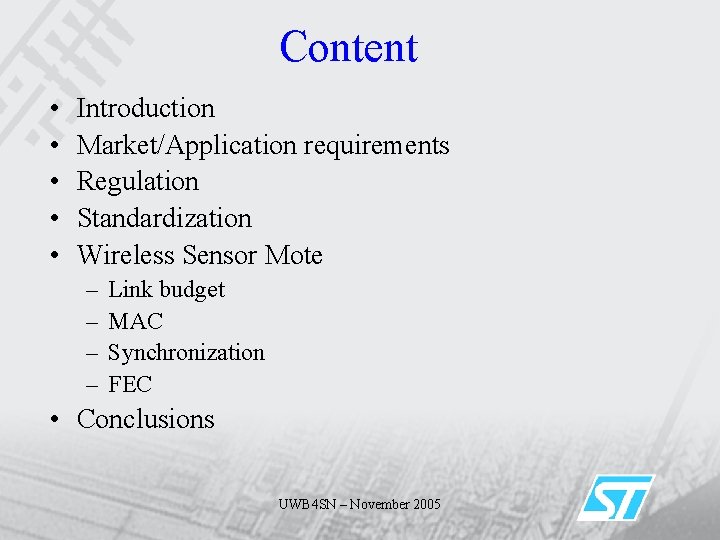 Content

• Introduction
• Market/Application requirements
• Regulation
• Standardization
• Wireless Sensor Mote
– Link budget
– MAC
– Synchronization
– FEC
• Conclusions

UWB4SN – November 2005

ST